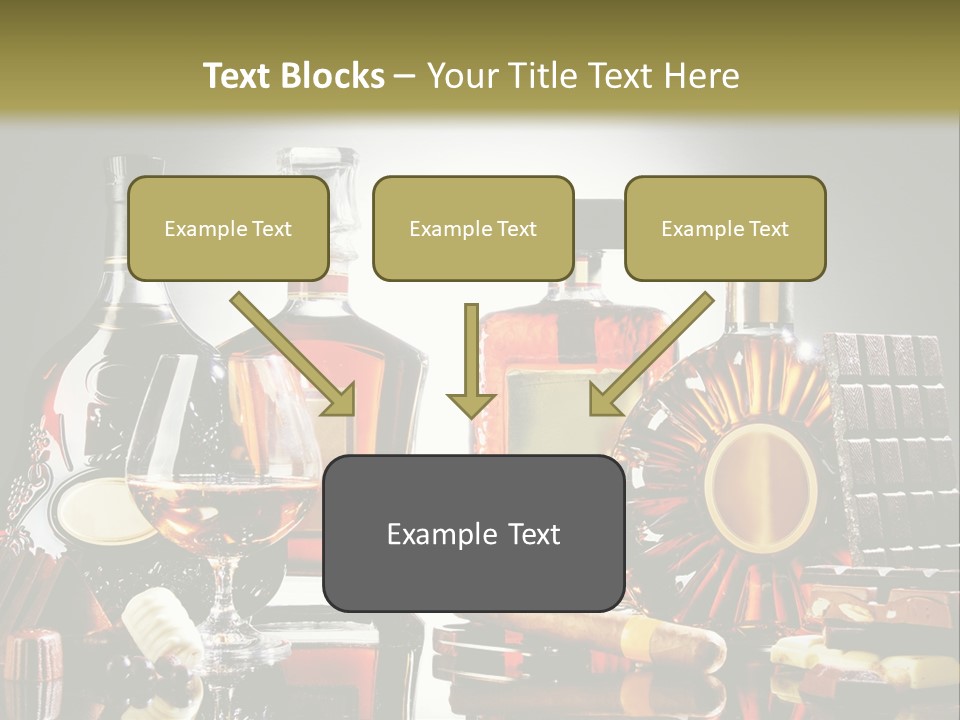 Text Blocks – Your Title Text Here

Example Text

Example Text

Example Text

Example Text